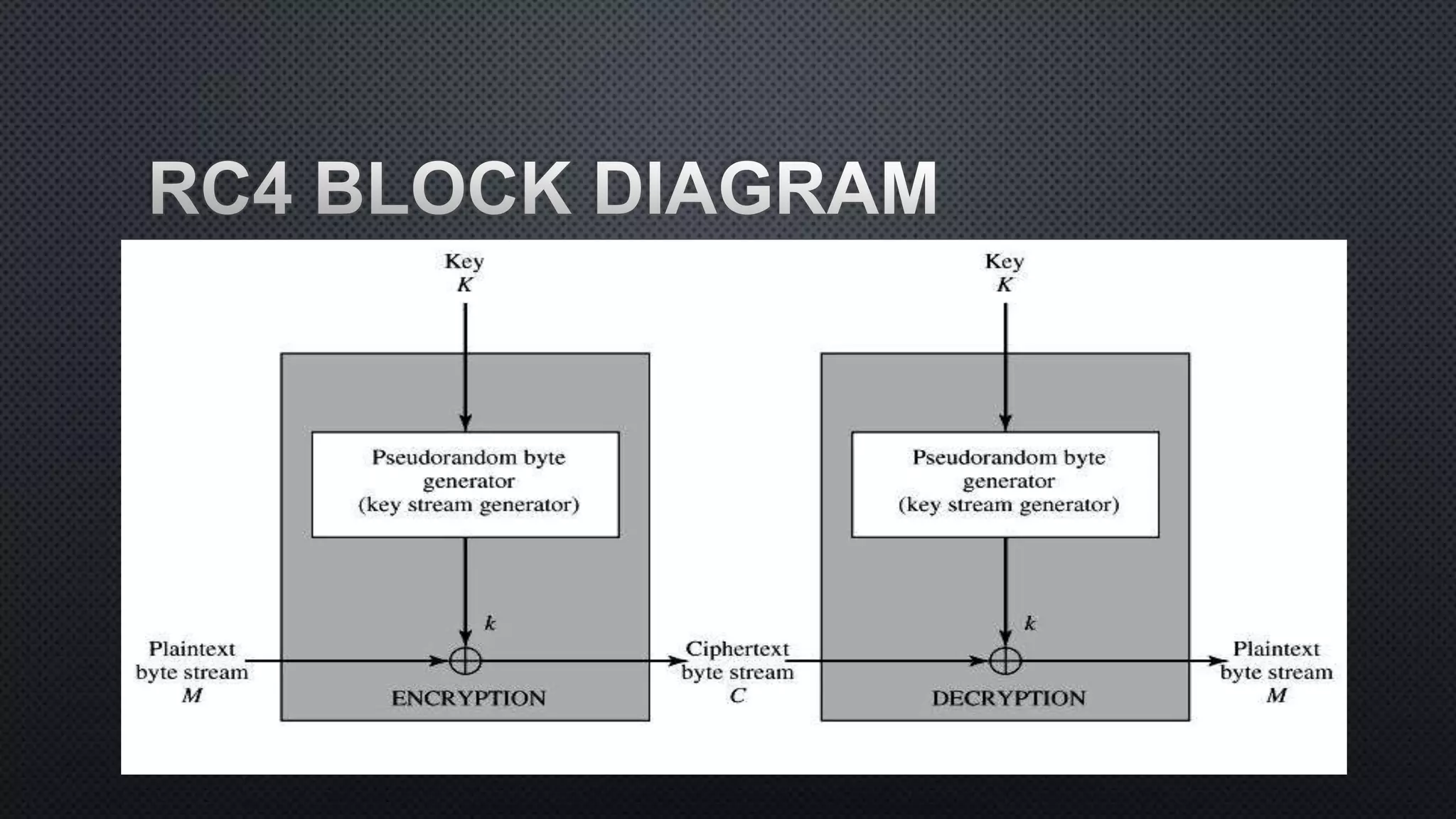 RC4 BLOCK DIAGRAM

Key
$K$

Pseudorandom byte generator (key stream generator)

$k$

Plaintext byte stream
$M$

ENCRYPTION

Ciphertext byte stream
$C$

Key
$K$

Pseudorandom byte generator (key stream generator)

$k$

DECRYPTION

Plaintext byte stream
$M$